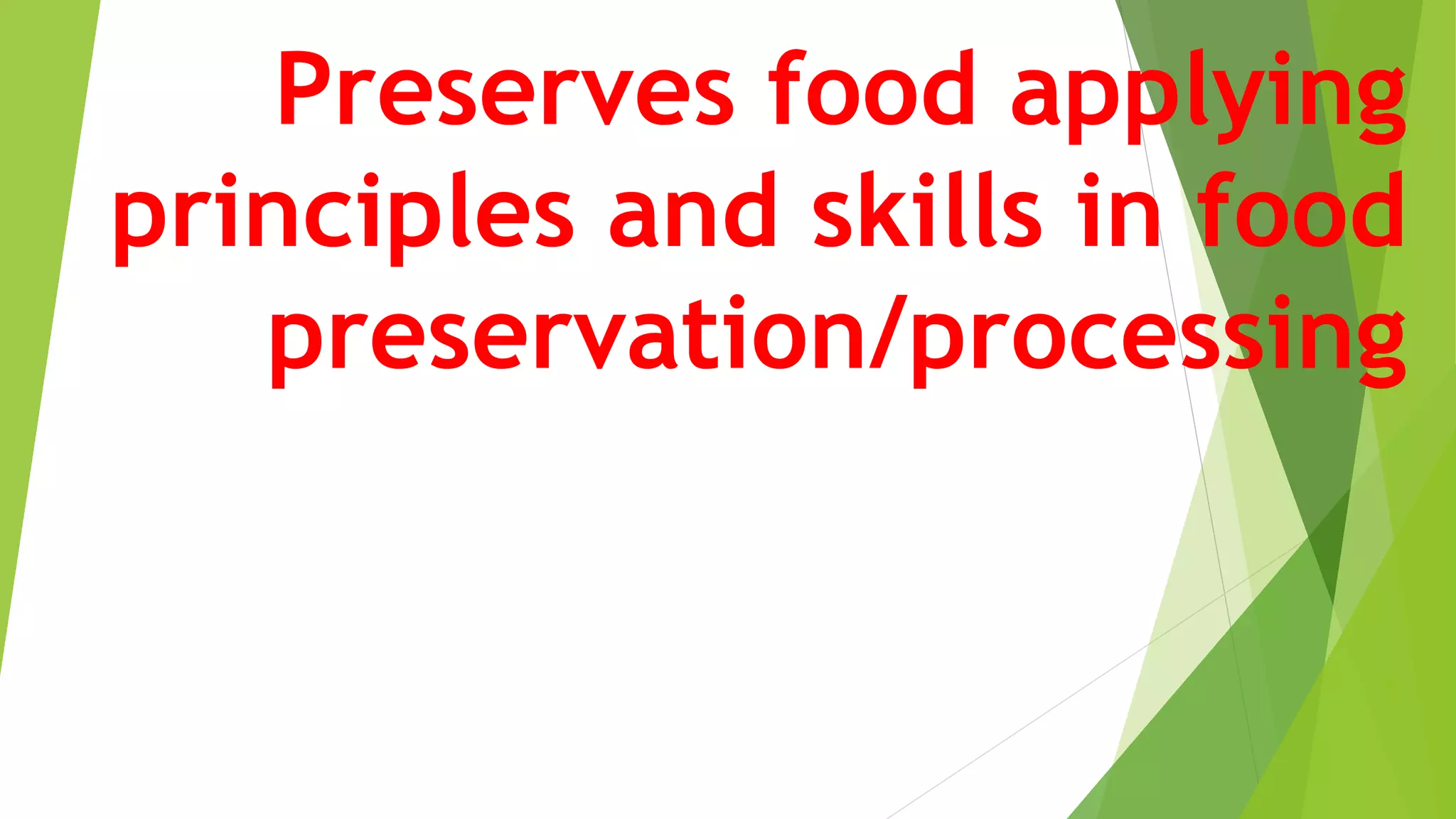 Preserves food applying principles and skills in food preservation/processing